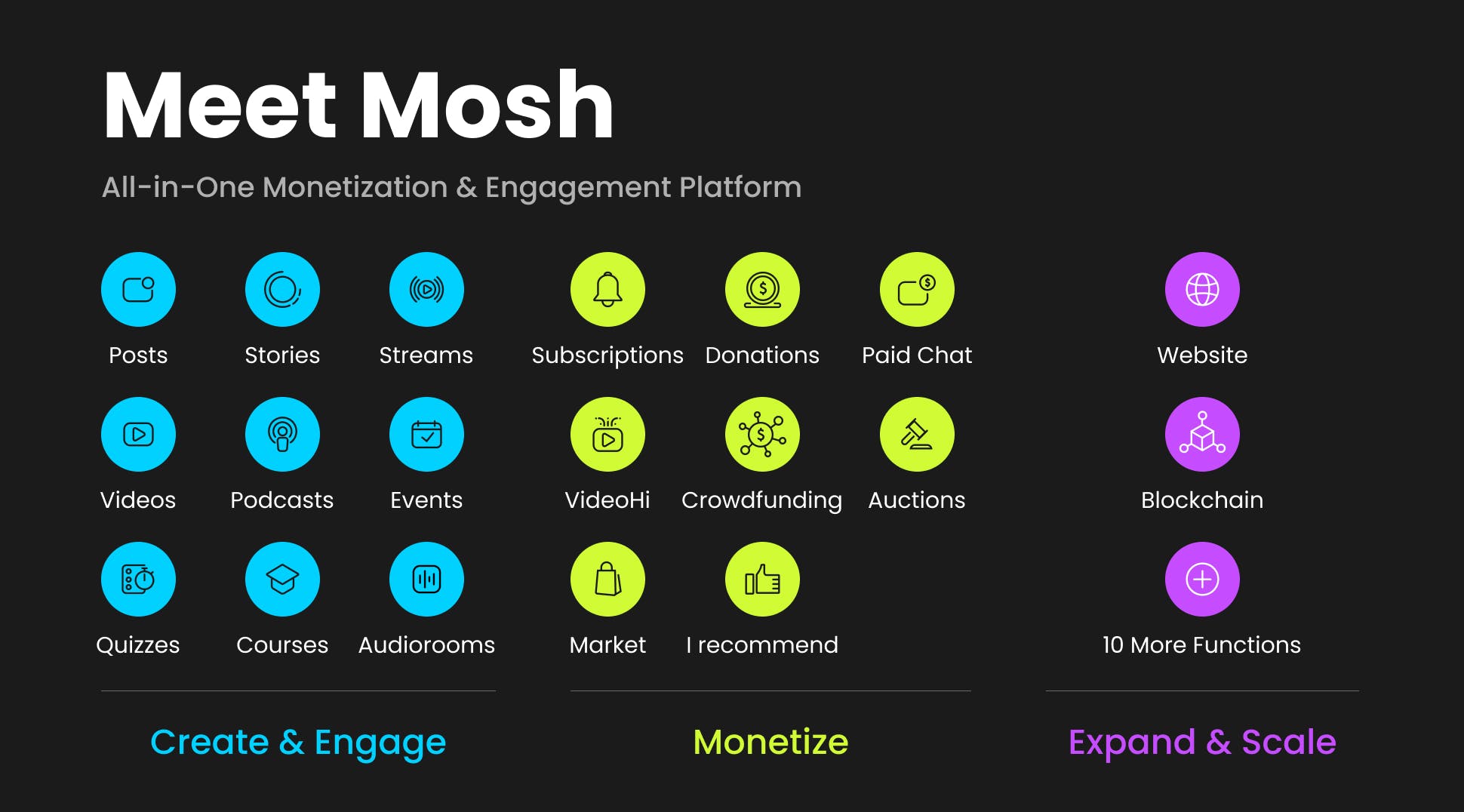 Meet Mosh

All-in-One Monetization & Engagement Platform

Posts
Stories
Streams
Videos
Podcasts
Events
Quizzes
Courses
Audiorooms

Create & Engage

Subscriptions
Donations
Paid Chat
VideoHi
Crowdfunding
Auctions
Market
I recommend

Monetize

Website
Blockchain
10 More Functions

Expand & Scale